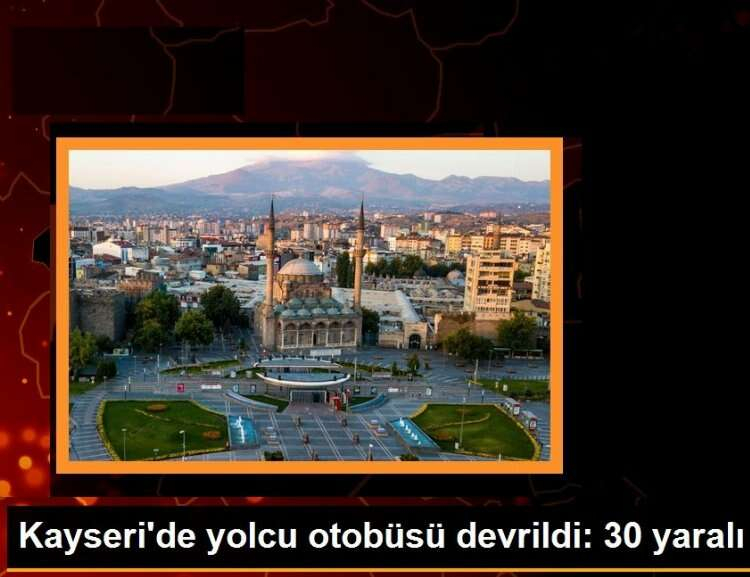 Kayseri'de yolcu otobüsü devrildi: 30 yaralı